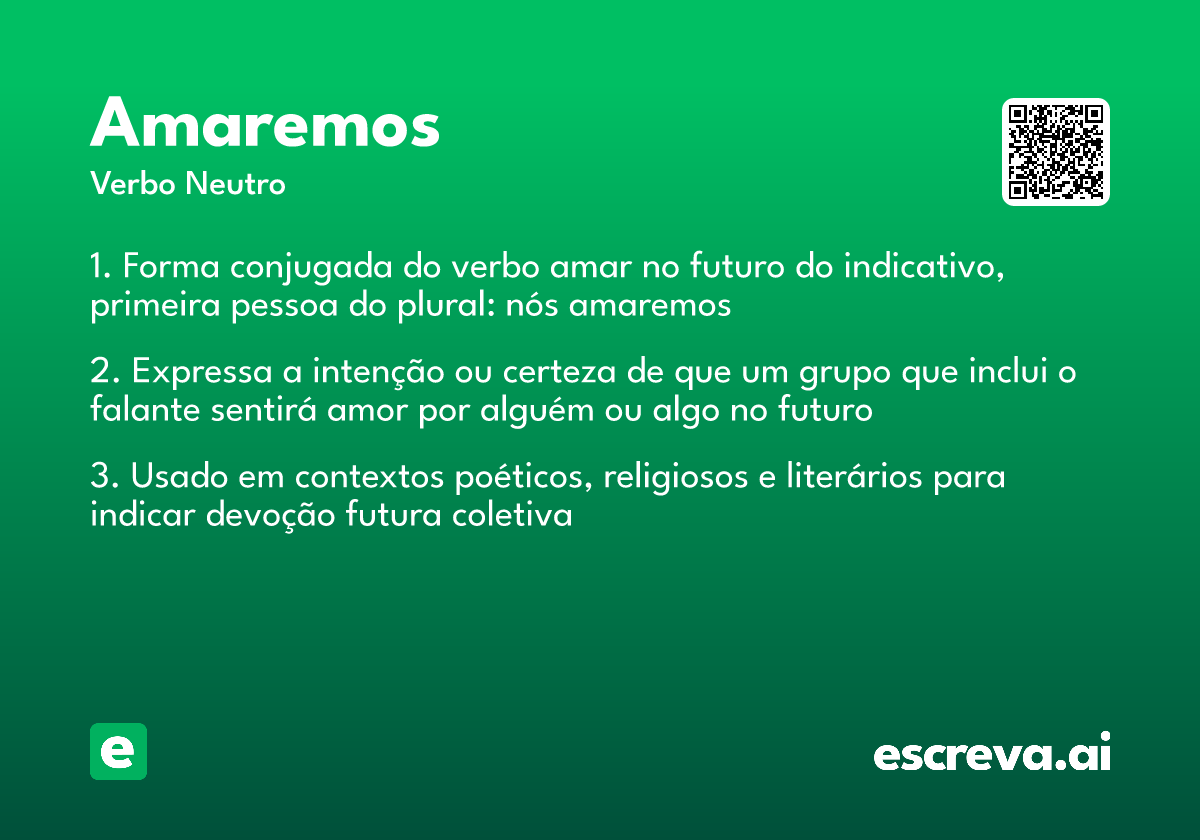 Amaremos

Verbo Neutro

1. Forma conjugada do verbo amar no futuro do indicativo, primeira pessoa do plural: nós amaremos

2. Expressa a intenção ou certeza de que um grupo que inclui o falante sentirá amor por alguém ou algo no futuro

3. Usado em contextos poéticos, religiosos e literários para indicar devoção futura coletiva

e

escreva.ai